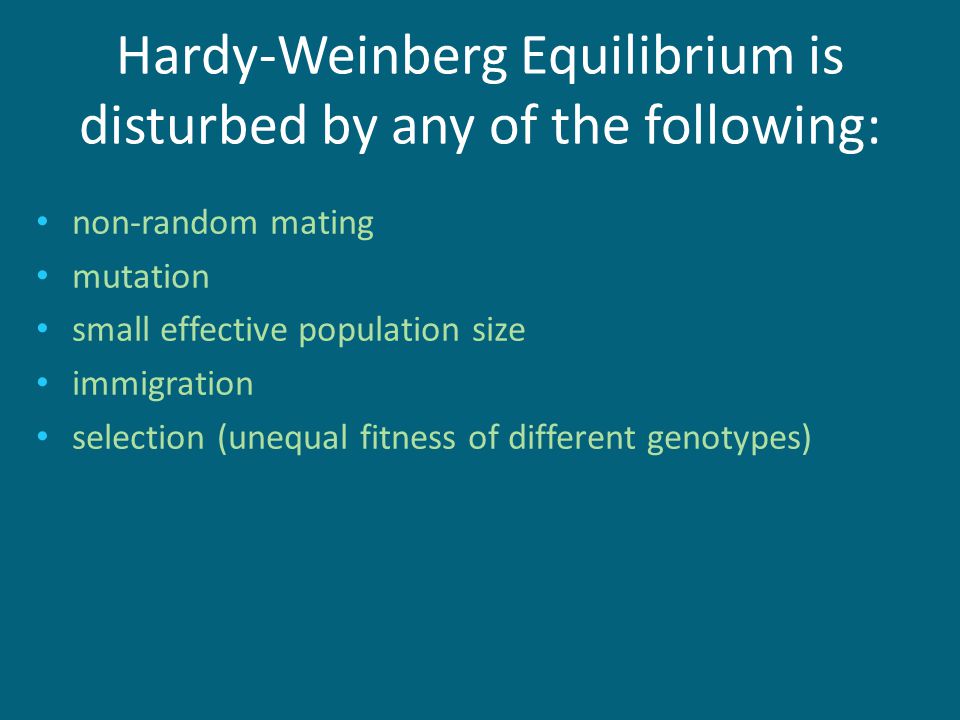 Hardy-Weinberg Equilibrium is disturbed by any of the following:

• non-random mating
• mutation
• small effective population size
• immigration
• selection (unequal fitness of different genotypes)